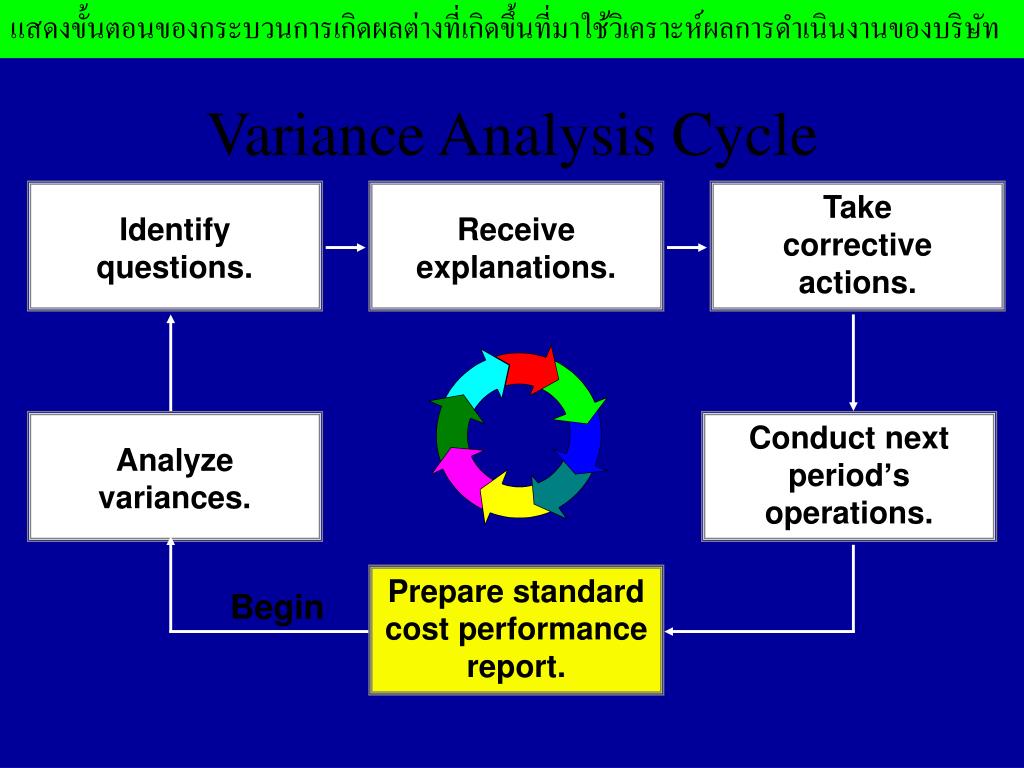 แสดงขั้นตอนของกระบวนการเกิดผลต่างที่เกิดขึ้นที่มาใช้วิเคราะห์ผลการดำเนินงานของบริษัท

Variance Analysis Cycle

Identify questions.

Receive explanations.

Take corrective actions.

Analyze variances.

Conduct next period's operations.

Begin

Prepare standard cost performance report.